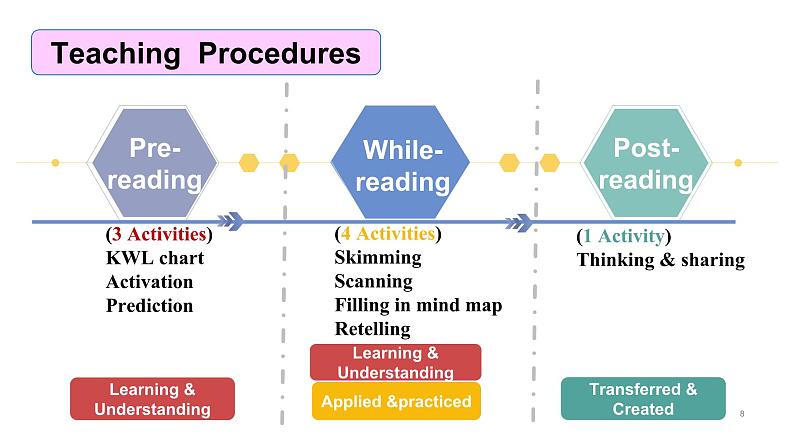 Teaching Procedures

Pre-reading

(3 Activities)
KWL chart
Activation
Prediction

Learning & Understanding

While-reading

(4 Activities)
Skimming
Scanning
Filling in mind map
Retelling

Learning & Understanding

Applied &practiced

Post-reading

(1 Activity)
Thinking & sharing

Transferred & Created

8